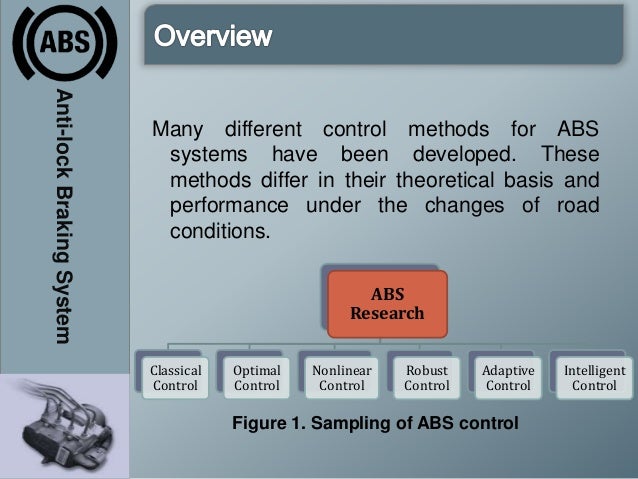 ABS

Anti-lock Braking System

Overview

Many different control methods for ABS systems have been developed. These methods differ in their theoretical basis and performance under the changes of road conditions.

ABS Research

Classical Control

Optimal Control

Nonlinear Control

Robust Control

Adaptive Control

Intelligent Control

Figure 1. Sampling of ABS control